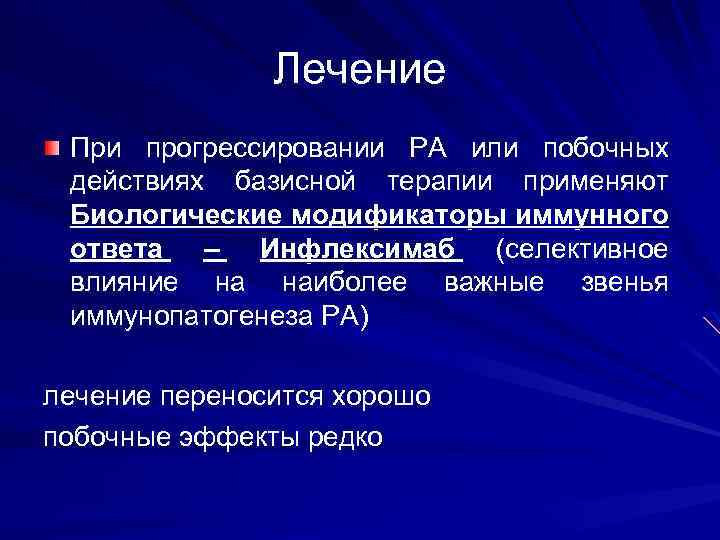 Лечение

При прогрессировании РА или побочных действиях базисной терапии применяют Биологические модификаторы иммунного ответа – Инфлексимаб (селективное влияние на наиболее важные звенья иммунопатогенеза РА)

лечение переносится хорошо

побочные эффекты редко